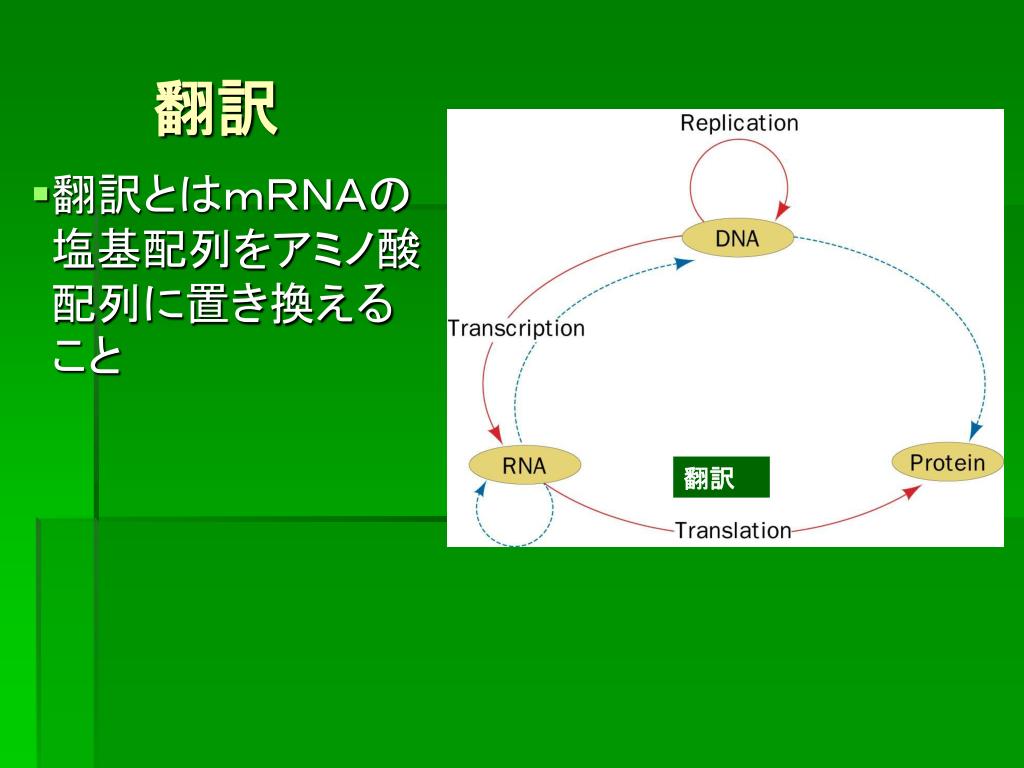 翻訳

翻訳とはmRNAの塩基配列をアミノ酸配列に置き換えること

Replication
DNA
Transcription
RNA
翻訳
Protein
Translation